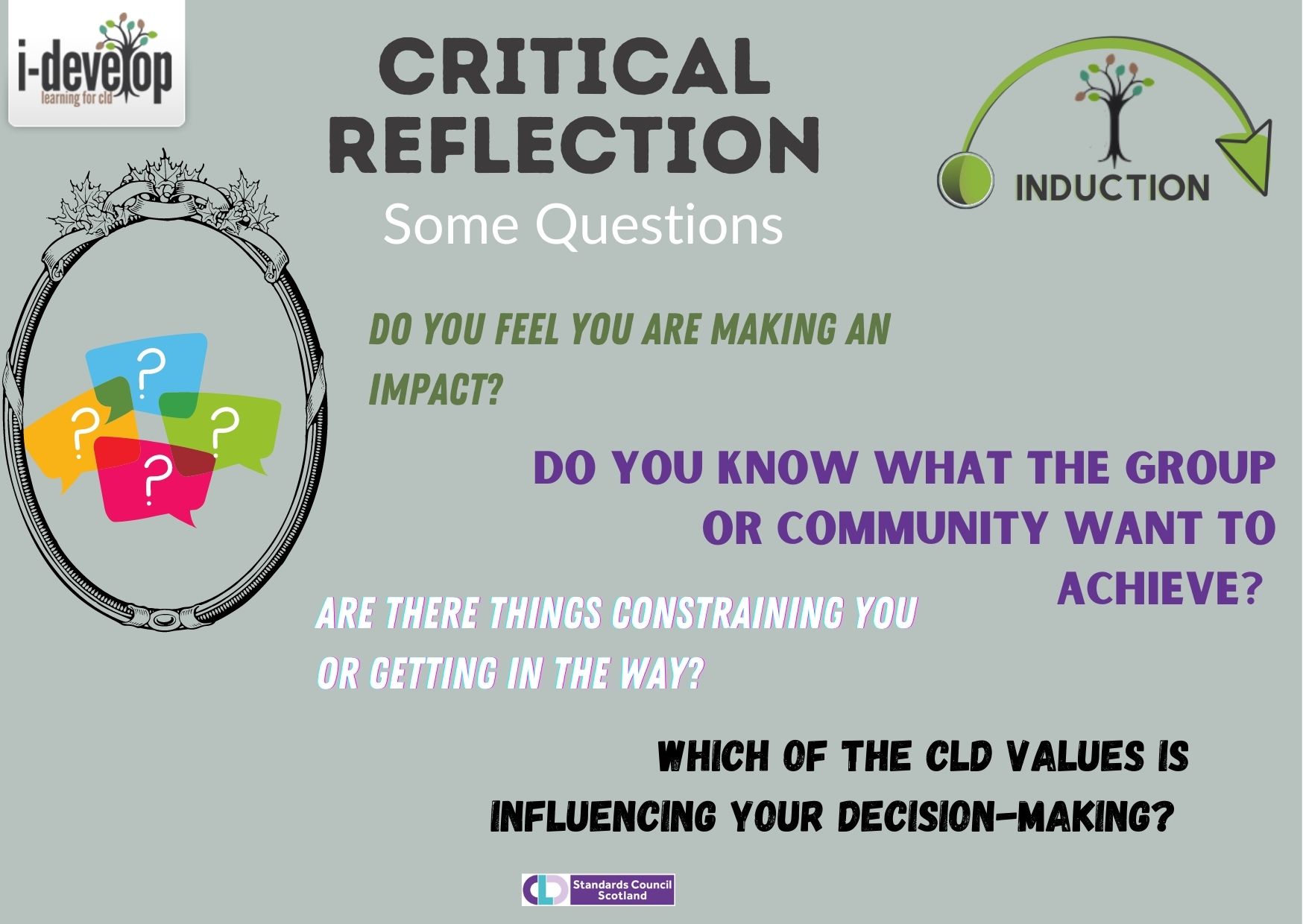 i-develop
learning for cld

CRITICAL REFLECTION
Some Questions

INDUCTION

?
?
?
?

DO YOU FEEL YOU ARE MAKING AN IMPACT?

DO YOU KNOW WHAT THE GROUP OR COMMUNITY WANT TO ACHIEVE?

ARE THERE THINGS CONSTRAINING YOU OR GETTING IN THE WAY?

WHICH OF THE CLD VALUES IS INFLUENCING YOUR DECISION-MAKING?

CLD Standards Council Scotland